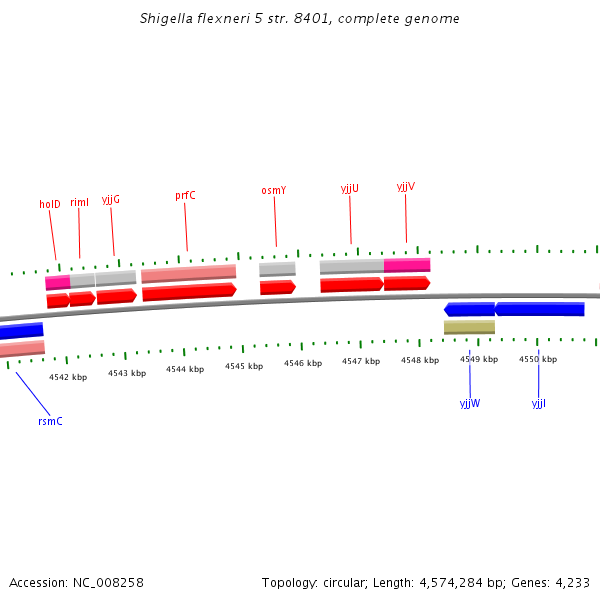 Shigella flexneri 5 str. 8401, complete genome

holD
rimI
yjjG
prfC
osmY
yjjU
yjjV

4542 kbp
4543 kbp
4544 kbp
4545 kbp
4546 kbp
4547 kbp
4548 kbp
4549 kbp
4550 kbp

rsmC
yjjW
yjjI

Accession: NC_008258

Topology: circular; Length: 4,574,284 bp; Genes: 4,233